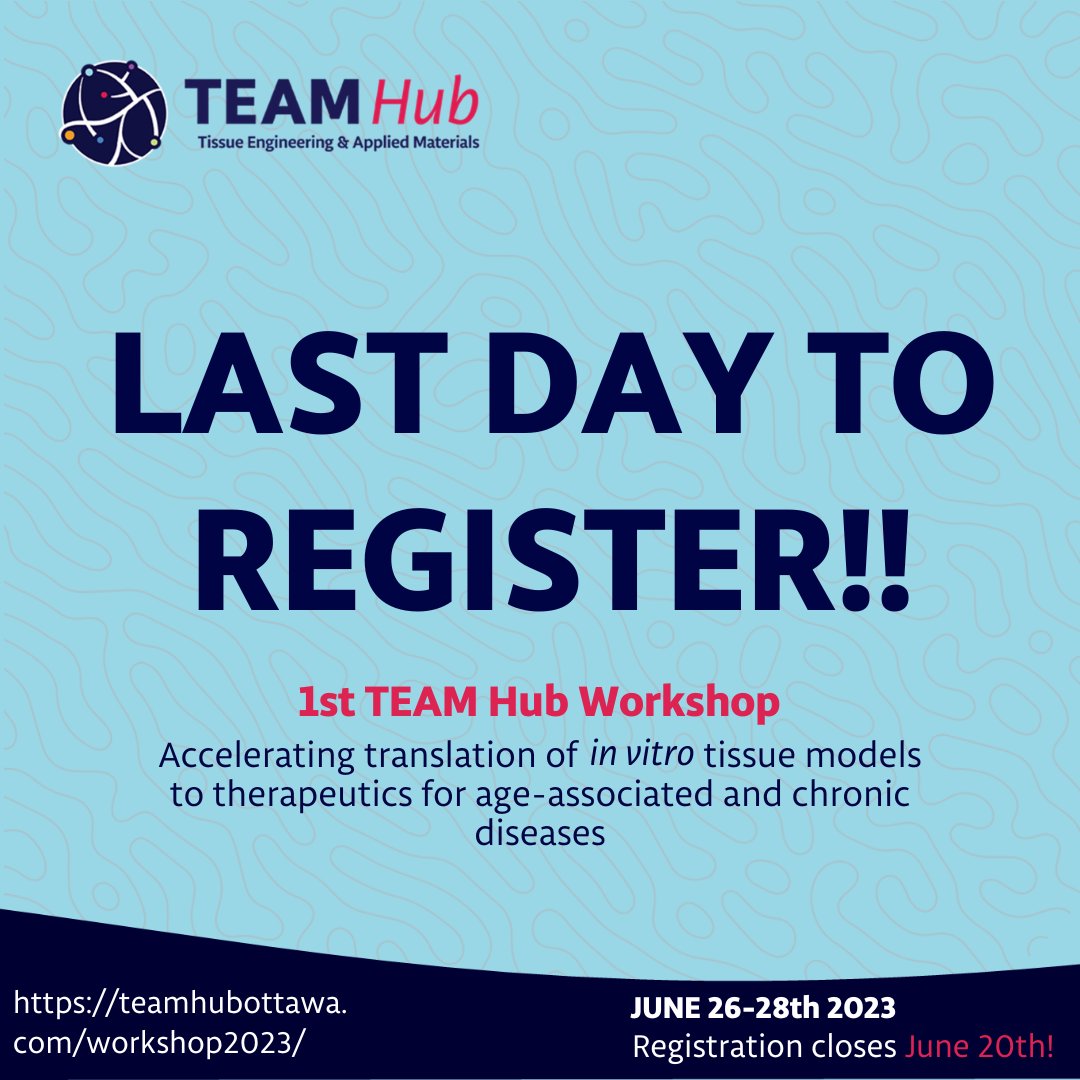 TEAM Hub
Tissue Engineering & Applied Materials

LAST DAY TO REGISTER!!

1st TEAM Hub Workshop

Accelerating translation of in vitro tissue models to therapeutics for age-associated and chronic diseases

https://teamhubottawa.com/workshop2023/

JUNE 26-28th 2023
Registration closes June 20th!